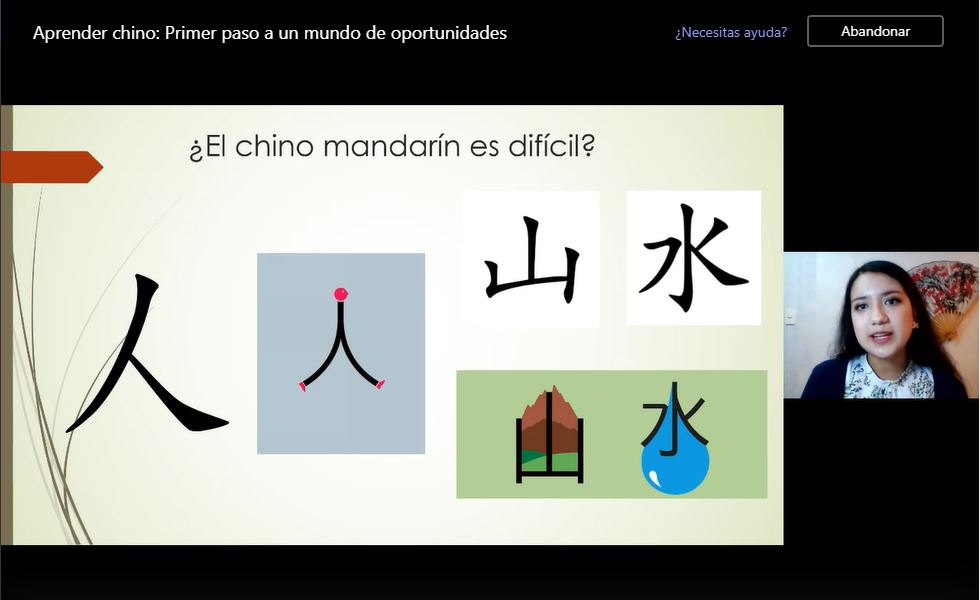 Aprender chino: Primer paso a un mundo de oportunidades

¿Necesitas ayuda?

Abandonar

¿El chino mandarín es difícil?

人

人

山

水

山

水